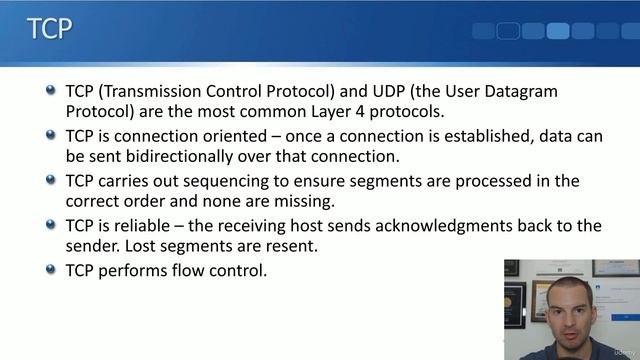 TCP

- TCP (Transmission Control Protocol) and UDP (the User Datagram Protocol) are the most common Layer 4 protocols.
- TCP is connection oriented – once a connection is established, data can be sent bidirectionally over that connection.
- TCP carries out sequencing to ensure segments are processed in the correct order and none are missing.
- TCP is reliable – the receiving host sends acknowledgments back to the sender. Lost segments are resent.
- TCP performs flow control.

Udemy